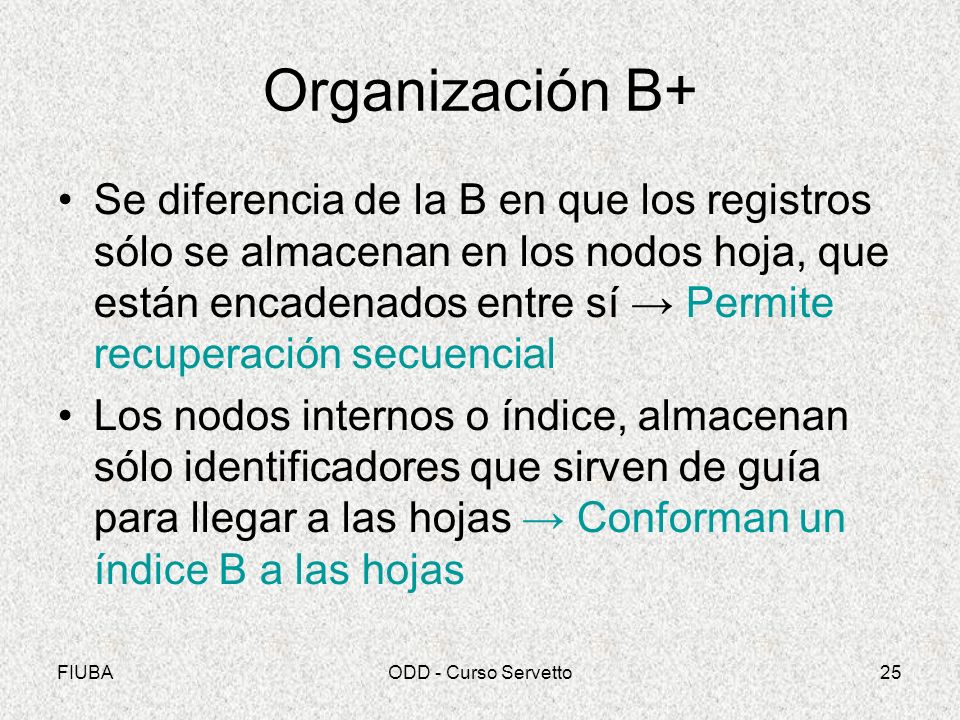 Organización B+

• Se diferencia de la B en que los registros sólo se almacenan en los nodos hoja, que están encadenados entre sí → Permite recuperación secuencial

• Los nodos internos o índice, almacenan sólo identificadores que sirven de guía para llegar a las hojas → Conforman un índice B a las hojas

FIUBA

ODD - Curso Servetto

25